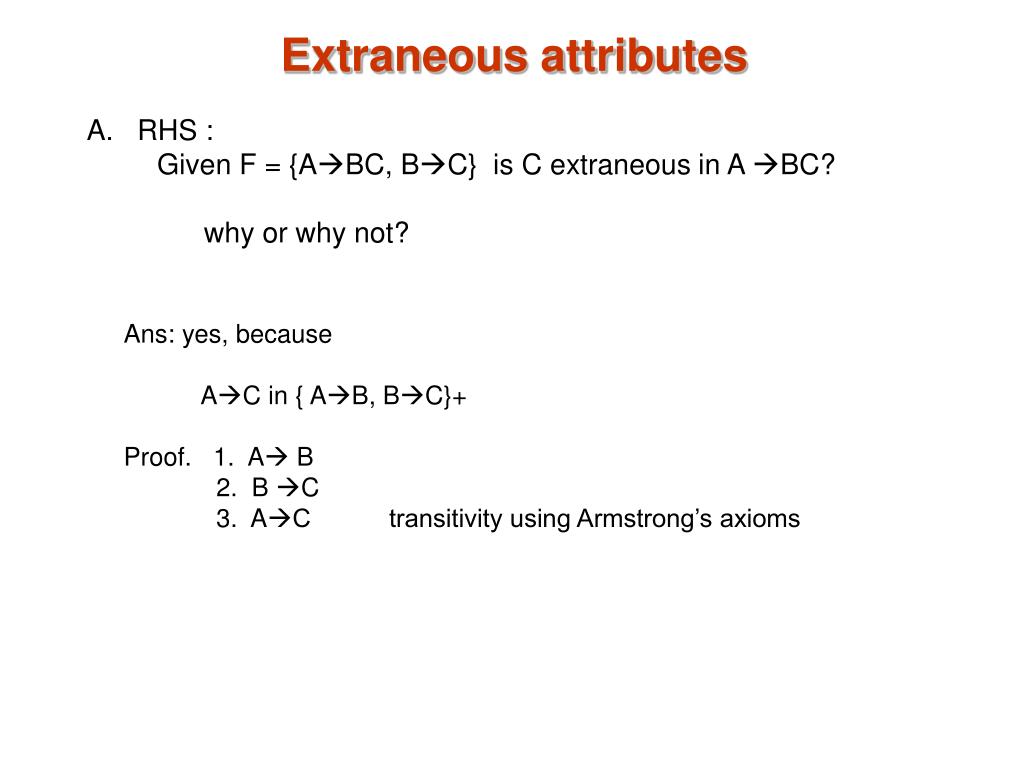 Extraneous attributes

A. RHS :
Given F = {A→BC, B→C} is C extraneous in A →BC?

why or why not?

Ans: yes, because

A→C in { A→B, B→C}+

Proof. 1. A→ B
2. B →C
3. A→C transitivity using Armstrong's axioms